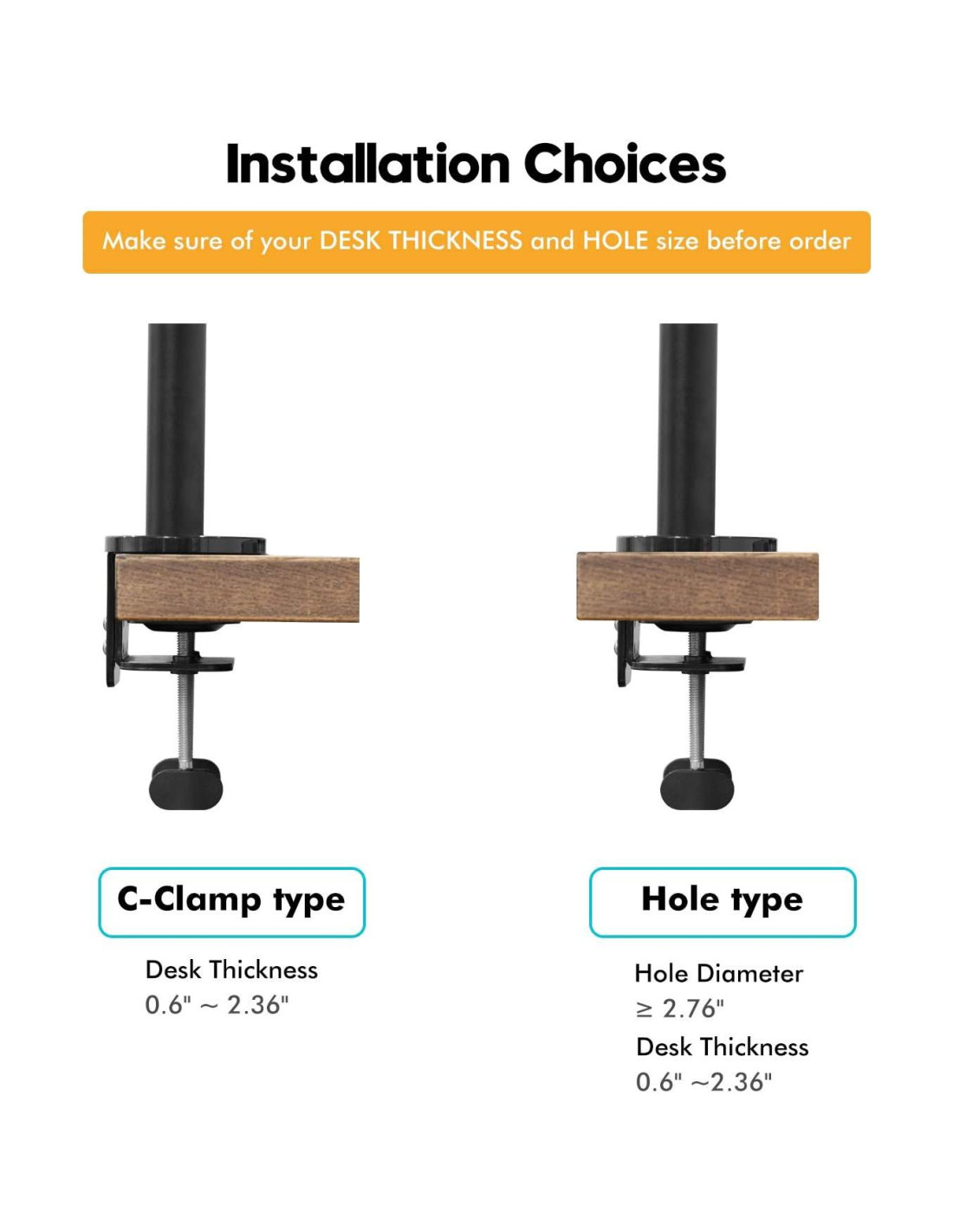 Installation Choices

Make sure of your DESK THICKNESS and HOLE size before order

C-Clamp type

Desk Thickness
0.6" ~ 2.36"

Hole type

Hole Diameter
≥ 2.76"
Desk Thickness
0.6" ~2.36"